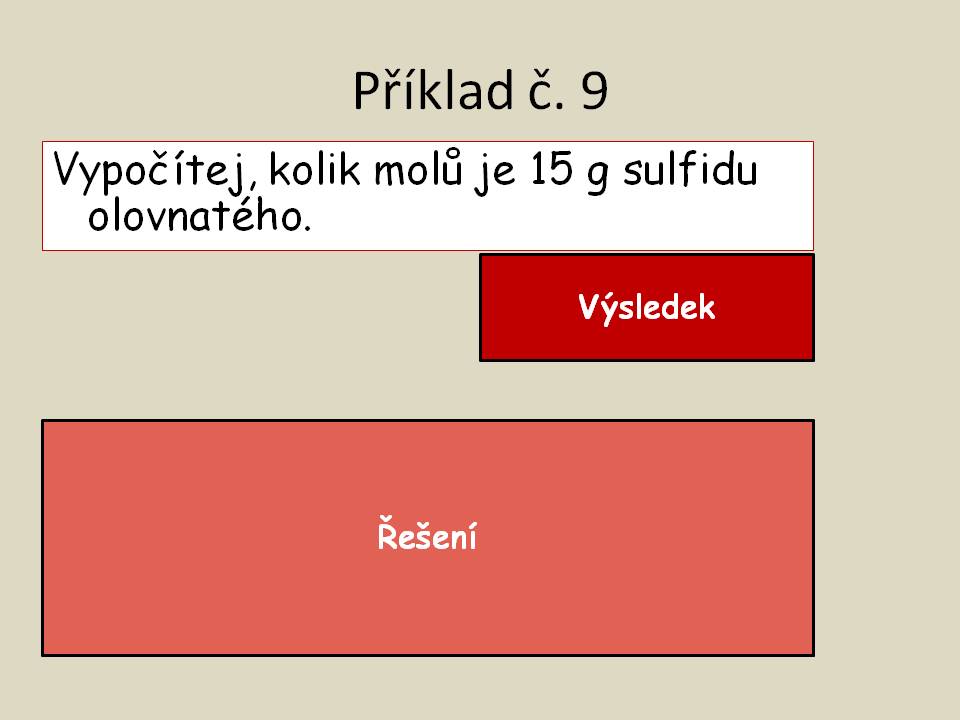 Příklad č. 9

Vypočítej, kolik molů je 15 g sulfidu olovnatého.

Výsledek

Řešení